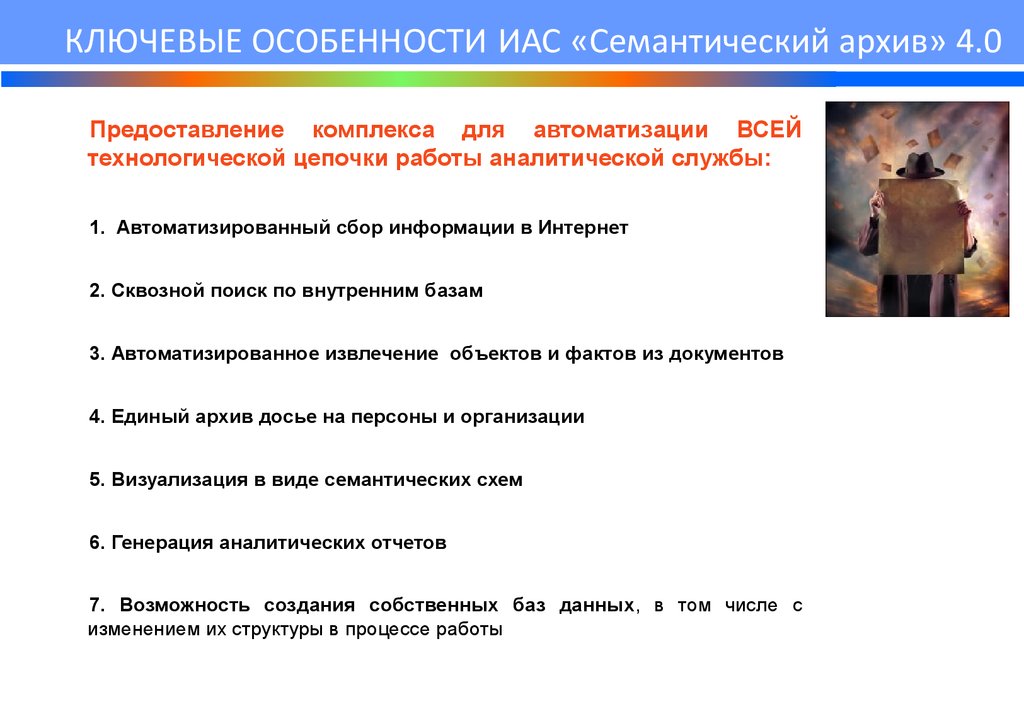 КЛЮЧЕВЫЕ ОСОБЕННОСТИ ИАС «Семантический архив» 4.0

Предоставление комплекса для автоматизации ВСЕЙ технологической цепочки работы аналитической службы:

1. Автоматизированный сбор информации в Интернет

2. Сквозной поиск по внутренним базам

3. Автоматизированное извлечение объектов и фактов из документов

4. Единый архив досье на персоны и организации

5. Визуализация в виде семантических схем

6. Генерация аналитических отчетов

7. Возможность создания собственных баз данных, в том числе с изменением их структуры в процессе работы